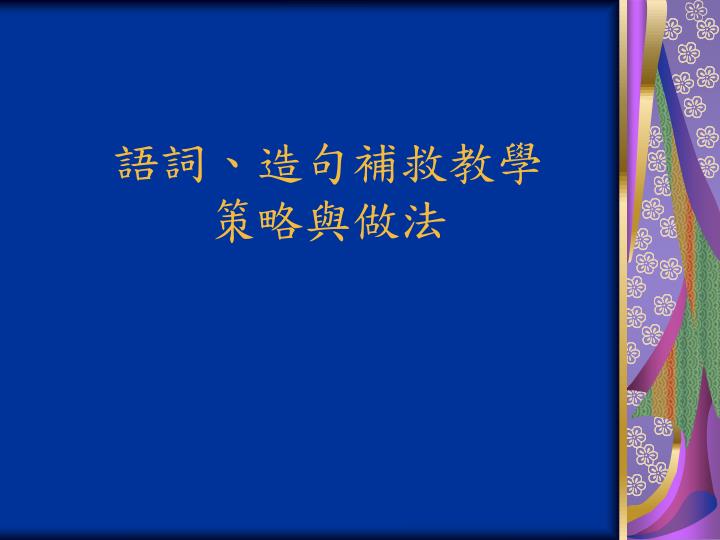 語詞、造句補救教學
策略與做法